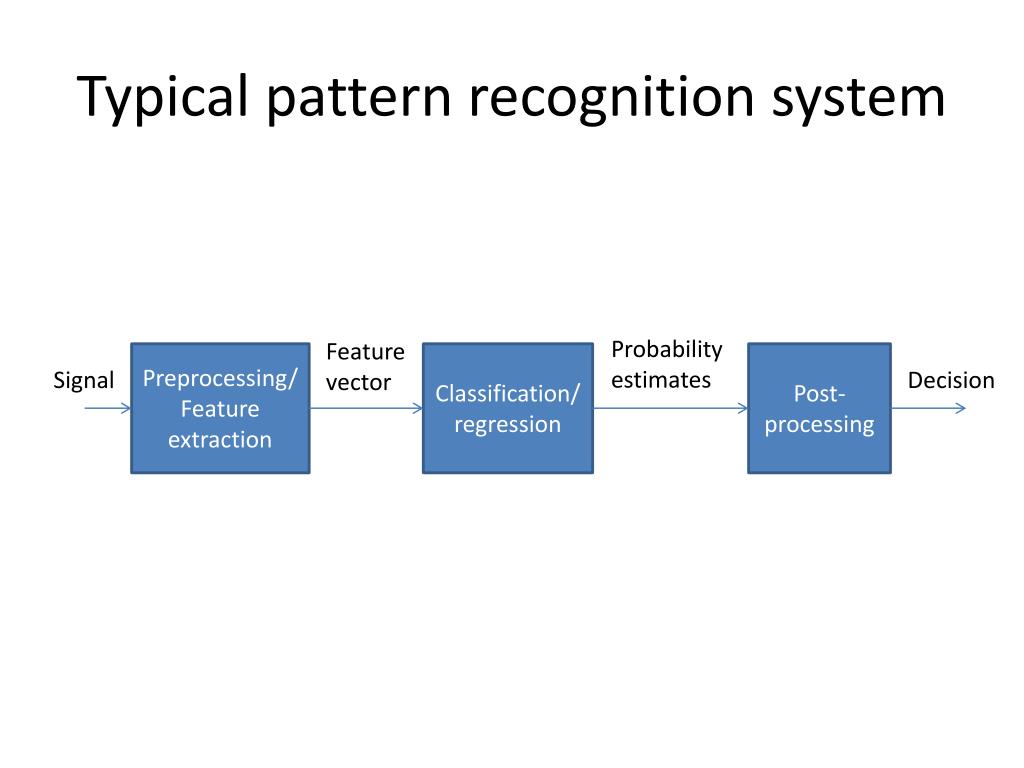 Typical pattern recognition system

Signal

Preprocessing/ Feature extraction

Feature vector

Classification/ regression

Probability estimates

Post-processing

Decision